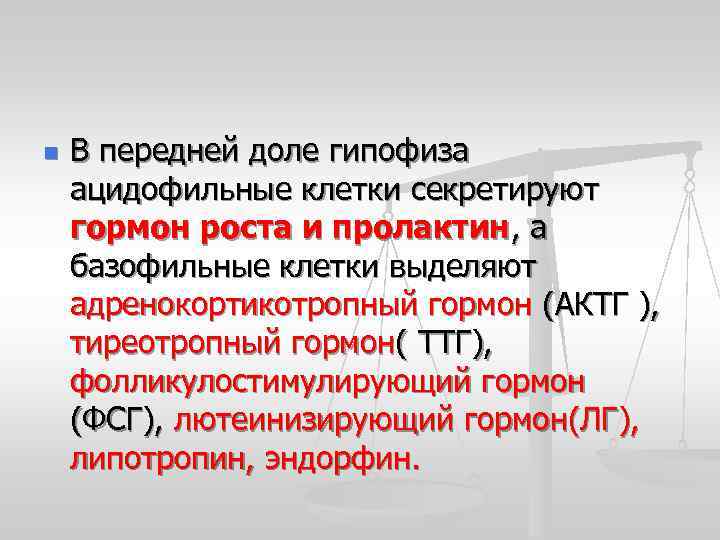 В передней доле гипофиза ацидофильные клетки секретируют гормон роста и пролактин, а базофильные клетки выделяют адренокортикотропный гормон (АКТГ ), тиреотропный гормон( ТТГ), фолликулостимулирующий гормон (ФСГ), лютеинизирующий гормон(ЛГ), липотропин, эндорфин.